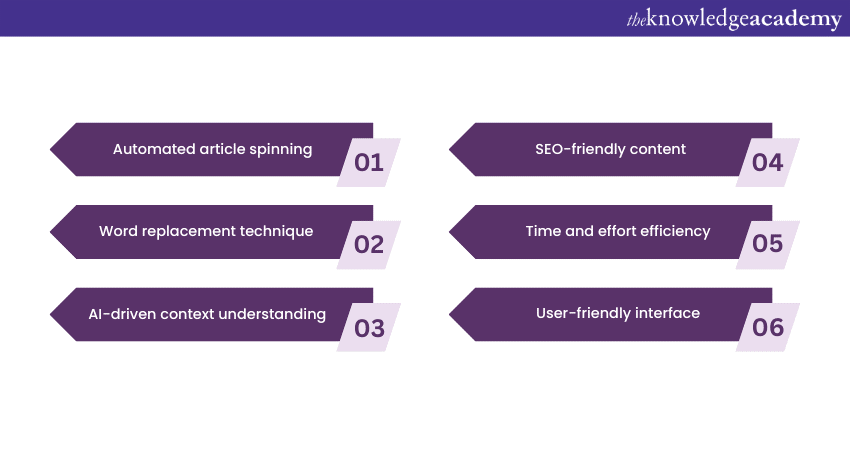 theknowledgeacademy

Automated article spinning 01

Word replacement technique 02

AI-driven context understanding 03

SEO-friendly content 04

Time and effort efficiency 05

User-friendly interface 06